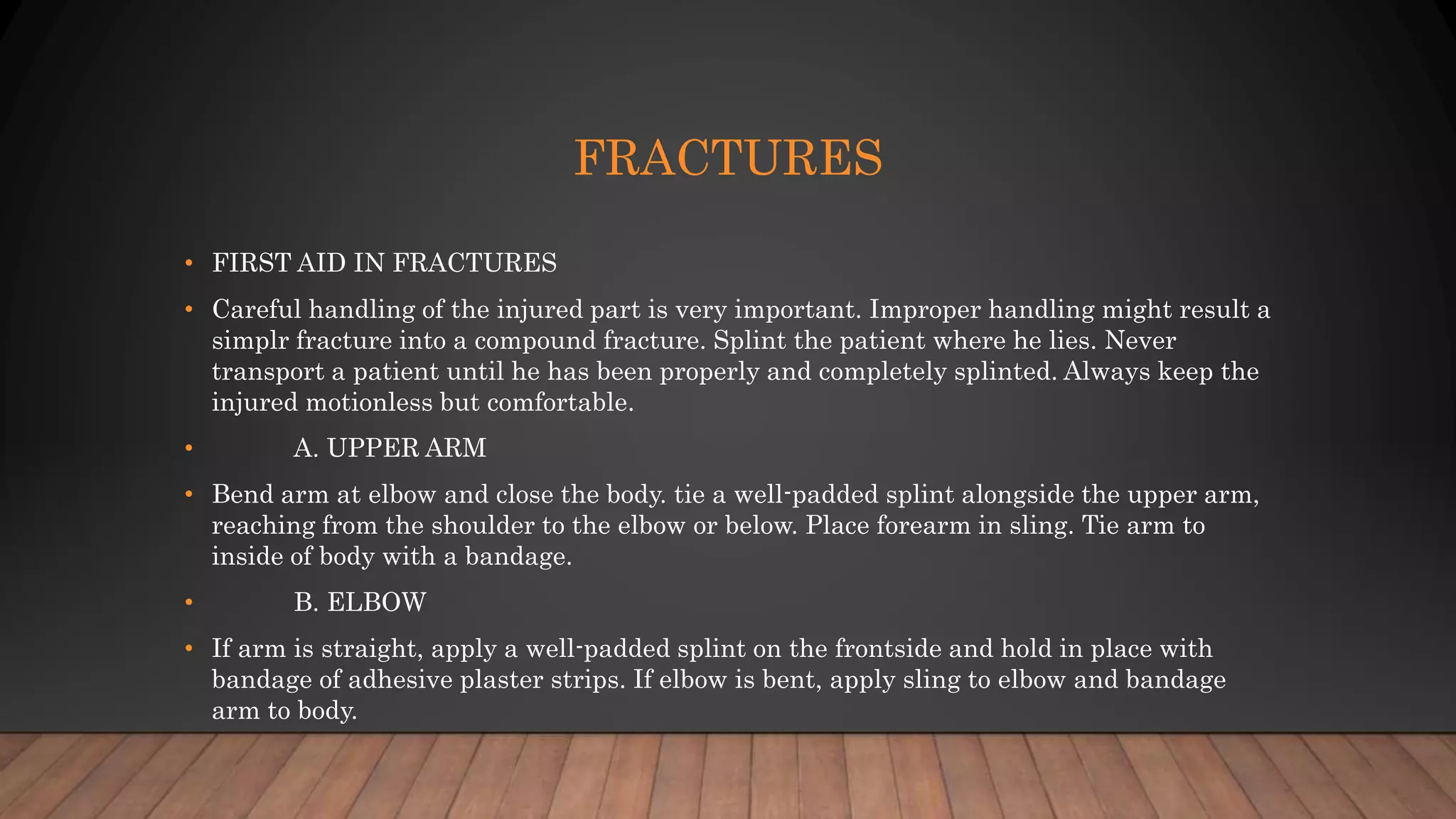 FRACTURES

• FIRST AID IN FRACTURES

• Careful handling of the injured part is very important. Improper handling might result a simplr fracture into a compound fracture. Splint the patient where he lies. Never transport a patient until he has been properly and completely splinted. Always keep the injured motionless but comfortable.

• A. UPPER ARM

• Bend arm at elbow and close the body. tie a well-padded splint alongside the upper arm, reaching from the shoulder to the elbow or below. Place forearm in sling. Tie arm to inside of body with a bandage.

• B. ELBOW

• If arm is straight, apply a well-padded splint on the frontside and hold in place with bandage of adhesive plaster strips. If elbow is bent, apply sling to elbow and bandage arm to body.